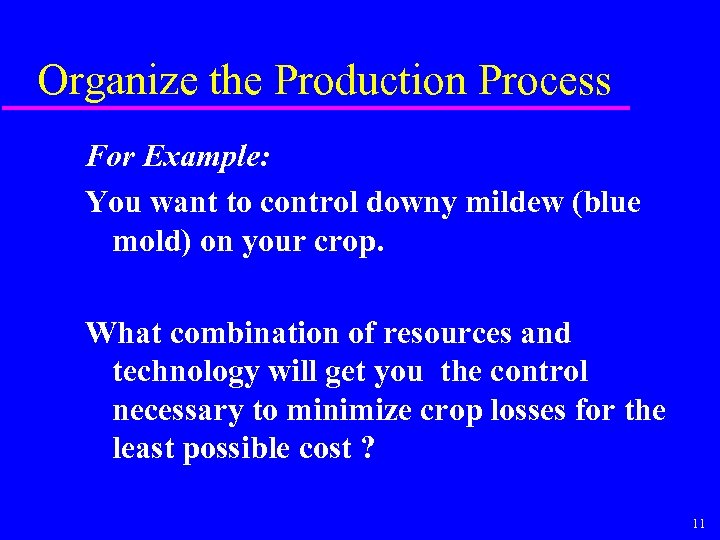 Organize the Production Process

For Example:

You want to control downy mildew (blue mold) on your crop.

What combination of resources and technology will get you  the control necessary to minimize crop losses for the least possible cost ?

11